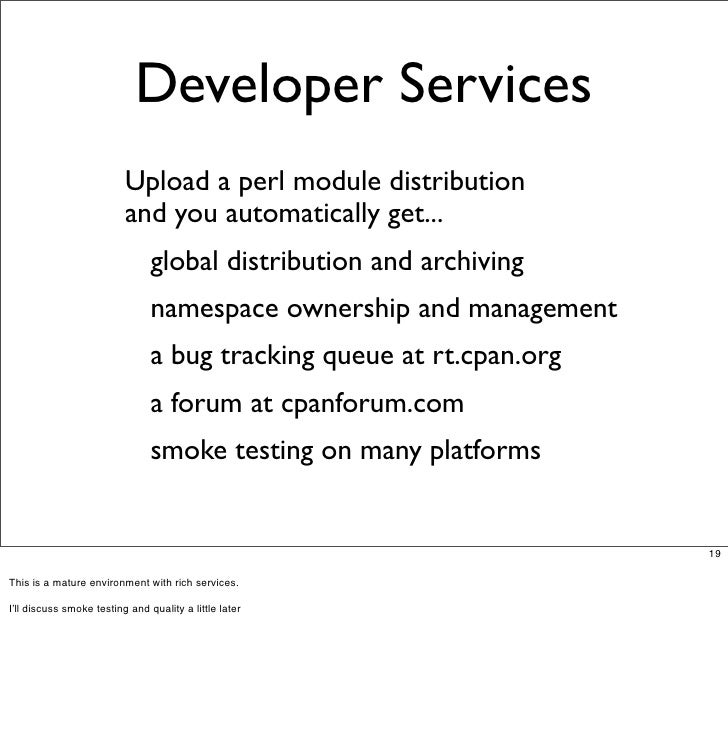 Developer Services

Upload a perl module distribution and you automatically get...

global distribution and archiving

namespace ownership and management

a bug tracking queue at rt.cpan.org

a forum at cpanforum.com

smoke testing on many platforms

19

This is a mature environment with rich services.

I'll discuss smoke testing and quality a little later